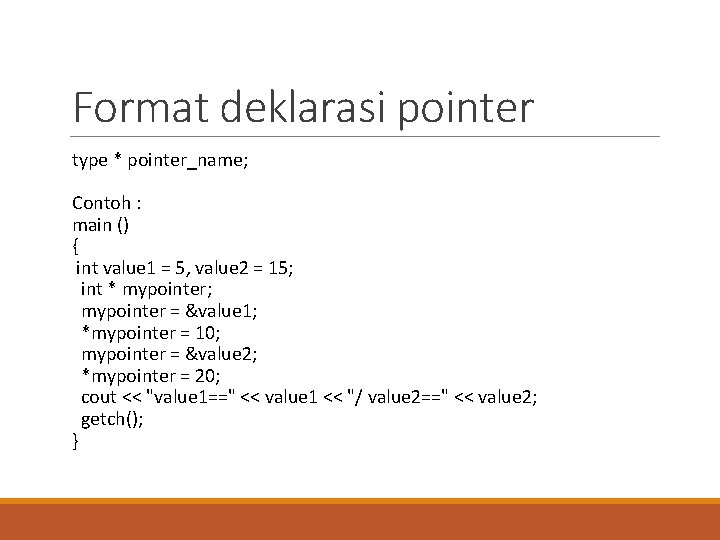 Format deklarasi pointer

type * pointer_name;

Contoh :
main ()
{
int value1 = 5, value2 = 15;
int * mypointer;
mypointer = &value1;
*mypointer = 10;
mypointer = &value2;
*mypointer = 20;
cout << "value1==" << value1 << "/ value2==" << value2;
getch();
}